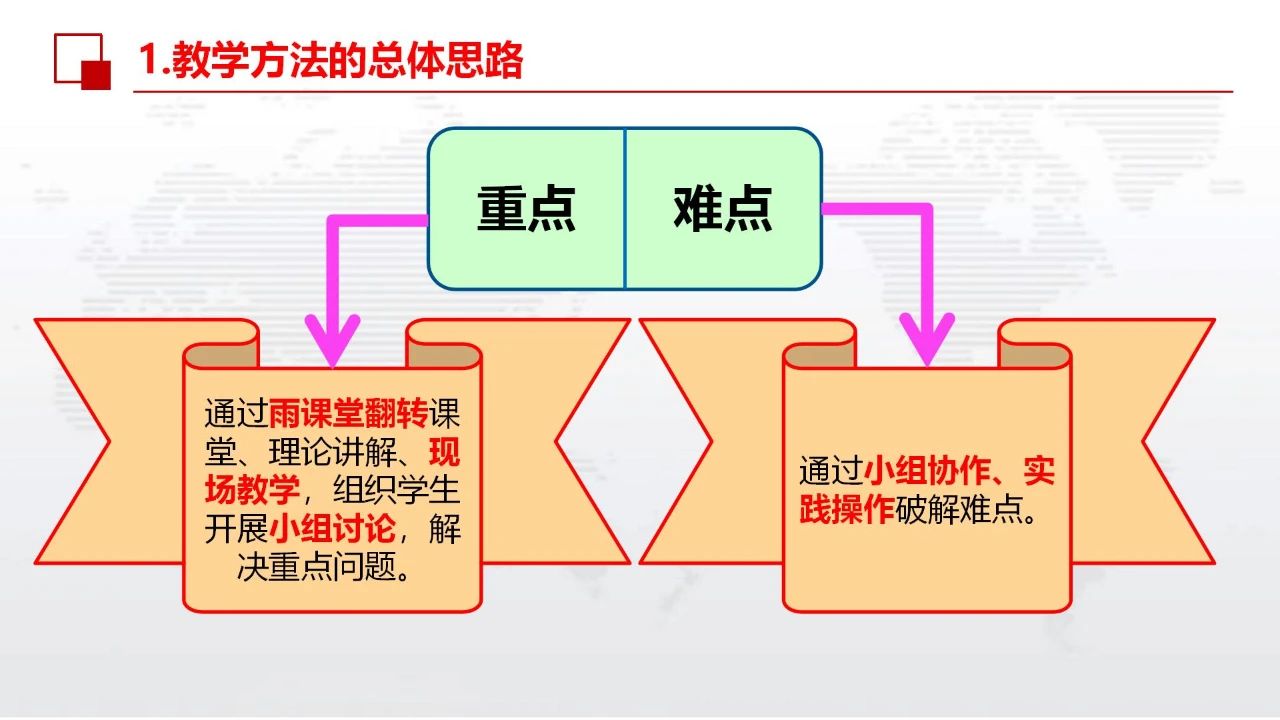 1.教学方法的总体思路

重点

难点

通过雨课堂翻转课堂、理论讲解、现场教学，组织学生开展小组讨论，解决重点问题。

通过小组协作、实践操作破解难点。